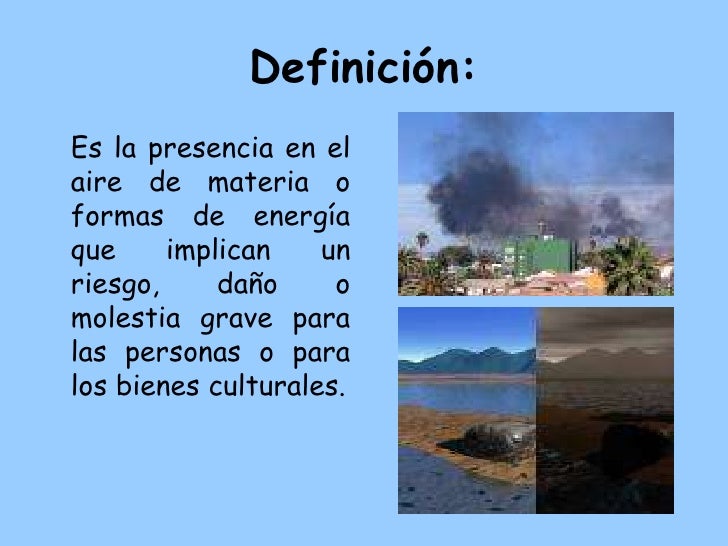 Definición:

Es la presencia en el aire de materia o formas de energía que implican un riesgo, daño o molestia grave para las personas o para los bienes culturales.